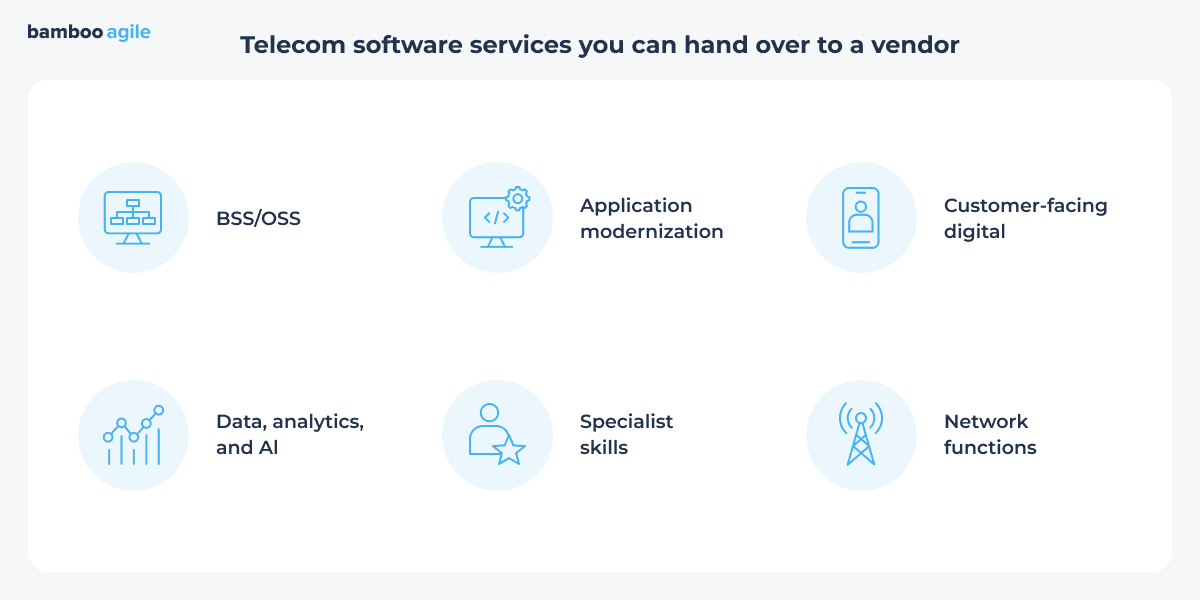 bamboo agile

Telecom software services you can hand over to a vendor

BSS/OSS

Application modernization

Customer-facing digital

Data, analytics, and AI

Specialist skills

Network functions